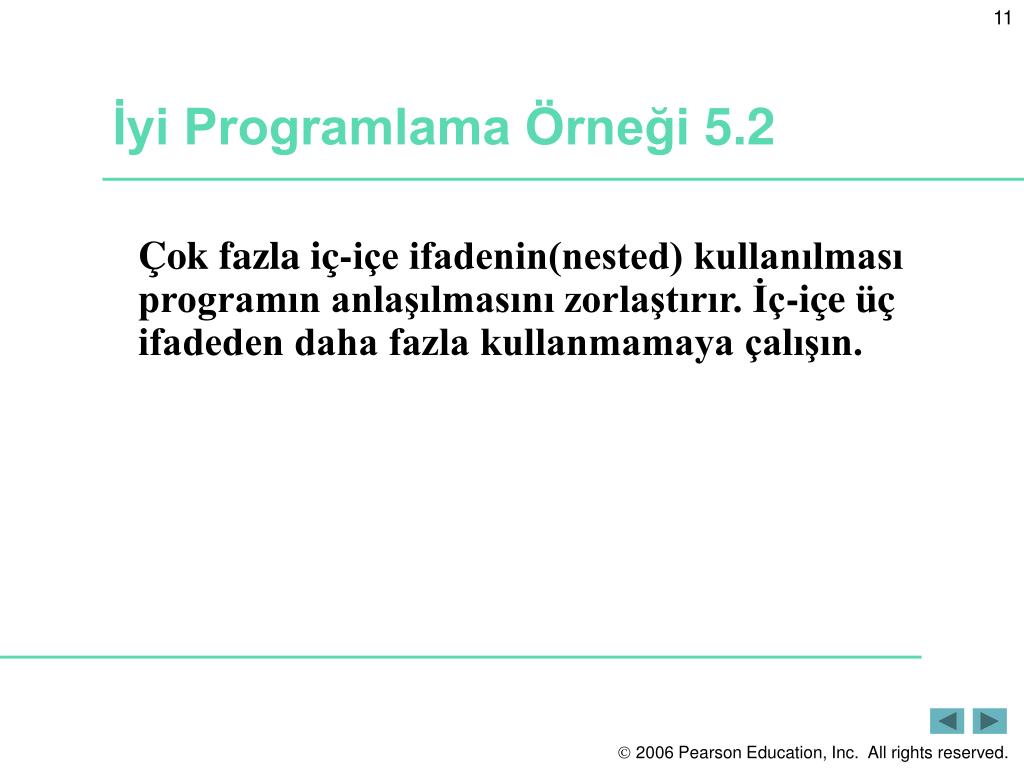 11

İyi Programlama Örneği 5.2

Çok fazla iç-içe ifadenin(nested) kullanılması programın anlaşılmasını zorlaştırır. İç-içe üç ifadeden daha fazla kullanmamaya çalışın.

© 2006 Pearson Education, Inc. All rights reserved.